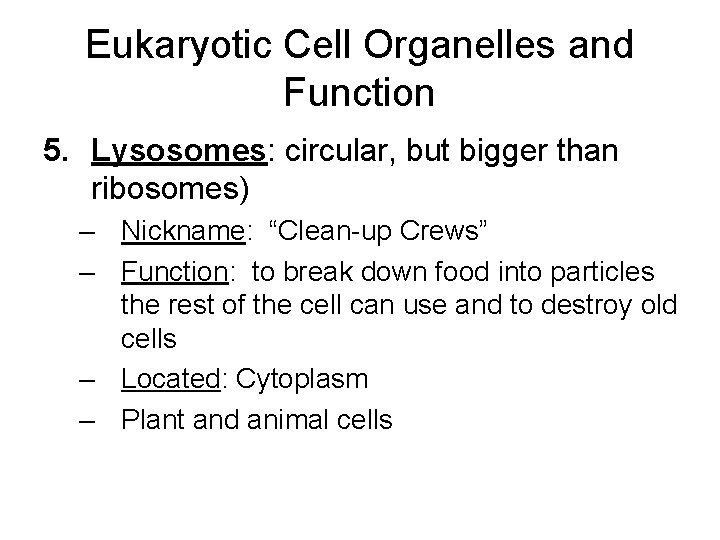 Eukaryotic Cell Organelles and Function

5. Lysosomes: circular, but bigger than ribosomes)

– Nickname: “Clean-up Crews”

– Function: to break down food into particles the rest of the cell can use and to destroy old cells

– Located: Cytoplasm

– Plant and animal cells